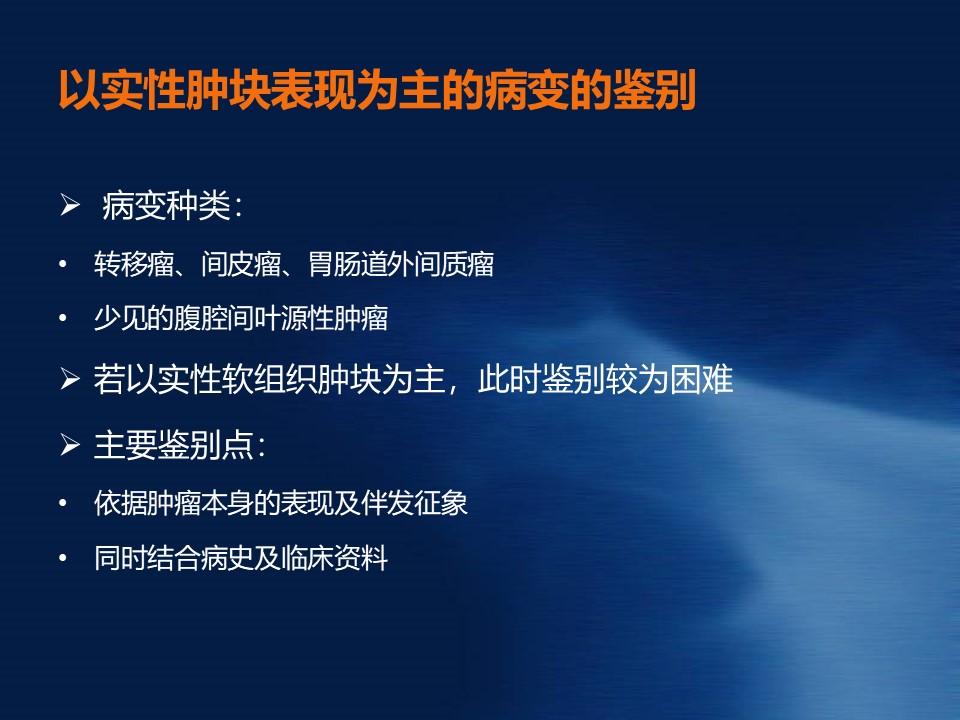 以实性肿块表现为主的病变的鉴别

➢ 病变种类：

• 转移瘤、间皮瘤、胃肠道外间质瘤

• 少见的腹腔间叶源性肿瘤

➢ 若以实性软组织肿块为主，此时鉴别较为困难

➢ 主要鉴别点：

• 依据肿瘤本身的表现及伴发征象

• 同时结合病史及临床资料